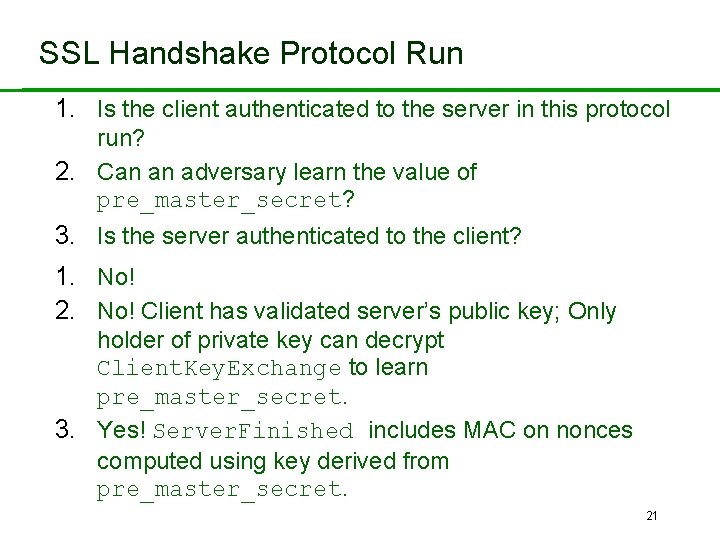 SSL Handshake Protocol Run

1. Is the client authenticated to the server in this protocol run?
2. Can an adversary learn the value of pre_master_secret?
3. Is the server authenticated to the client?

1. No!
2. No! Client has validated server's public key; Only holder of private key can decrypt ClientKeyExchange to learn pre_master_secret.
3. Yes! ServerFinished includes MAC on nonces computed using key derived from pre_master_secret.

21